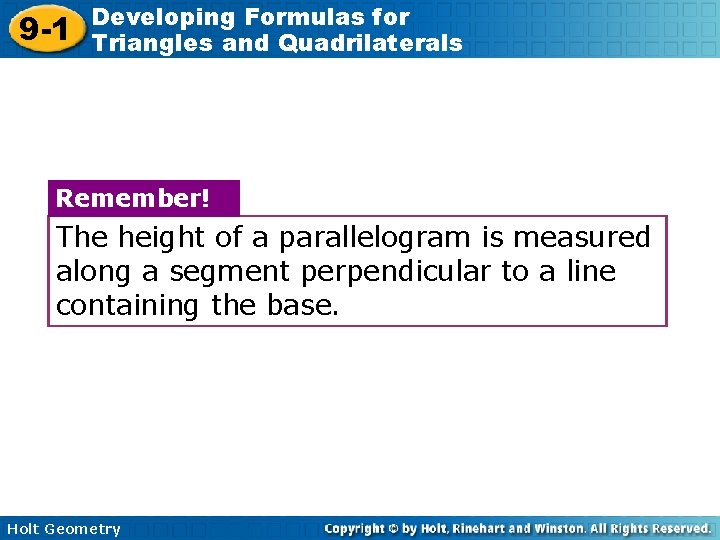 9-1 Developing Formulas for Triangles and Quadrilaterals

Remember!

The height of a parallelogram is measured along a segment perpendicular to a line containing the base.

Holt Geometry

Copyright © by Holt, Rinehart and Winston. All Rights Reserved.